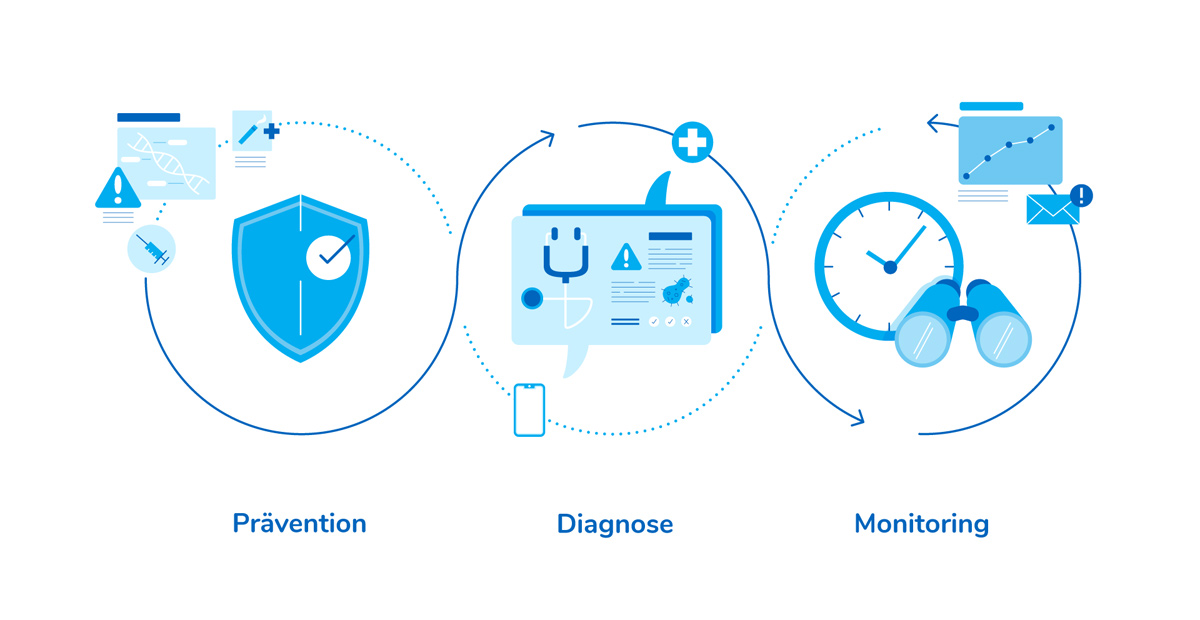 Prävention

Diagnose

Monitoring